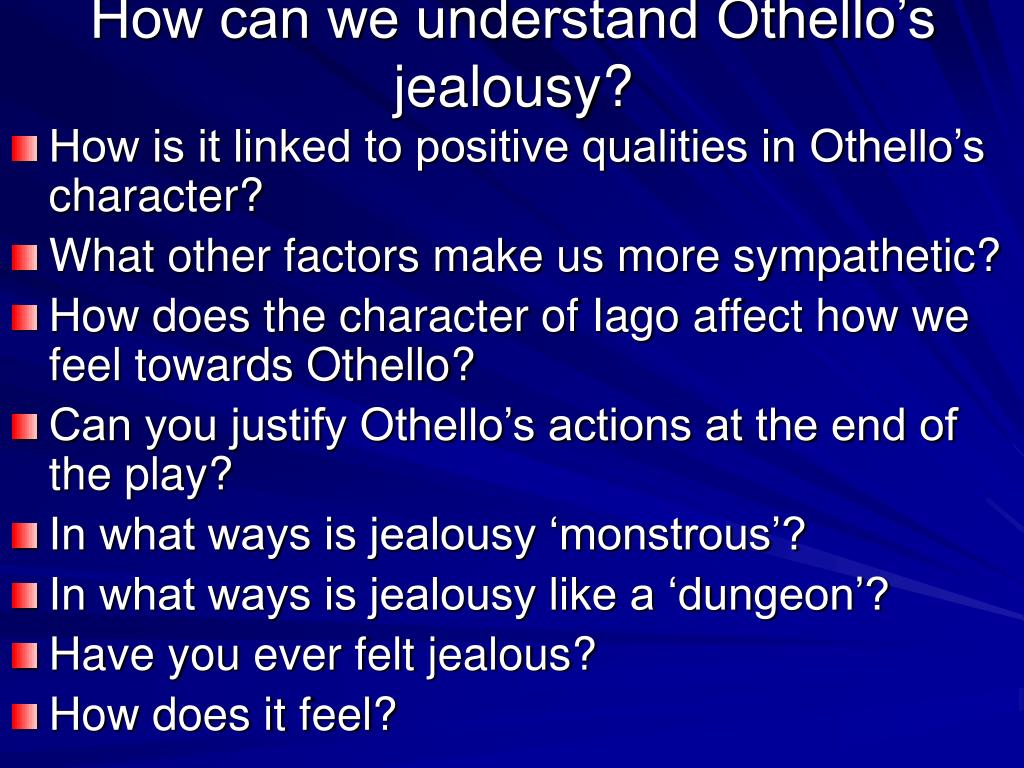 How can we understand Othello’s jealousy?

How is it linked to positive qualities in Othello’s character?

What other factors make us more sympathetic?

How does the character of Iago affect how we feel towards Othello?

Can you justify Othello’s actions at the end of the play?

In what ways is jealousy ‘monstrous’?

In what ways is jealousy like a ‘dungeon’?

Have you ever felt jealous?

How does it feel?